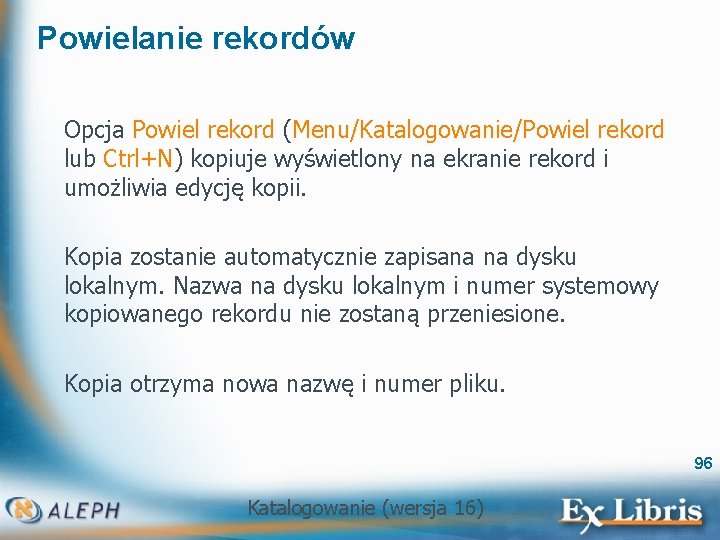 Powielanie rekordów

Opcja Powiel rekord (Menu/Katalogowanie/Powiel rekord lub Ctrl+N) kopiuje wyświetlony na ekranie rekord i umożliwia edycję kopii.

Kopia zostanie automatycznie zapisana na dysku lokalnym. Nazwa na dysku lokalnym i numer systemowy kopiowanego rekordu nie zostaną przeniesione.

Kopia otrzyma nowa nazwę i numer pliku.

96

ALEPH

Katalogowanie (wersja 16)

Ex Libris